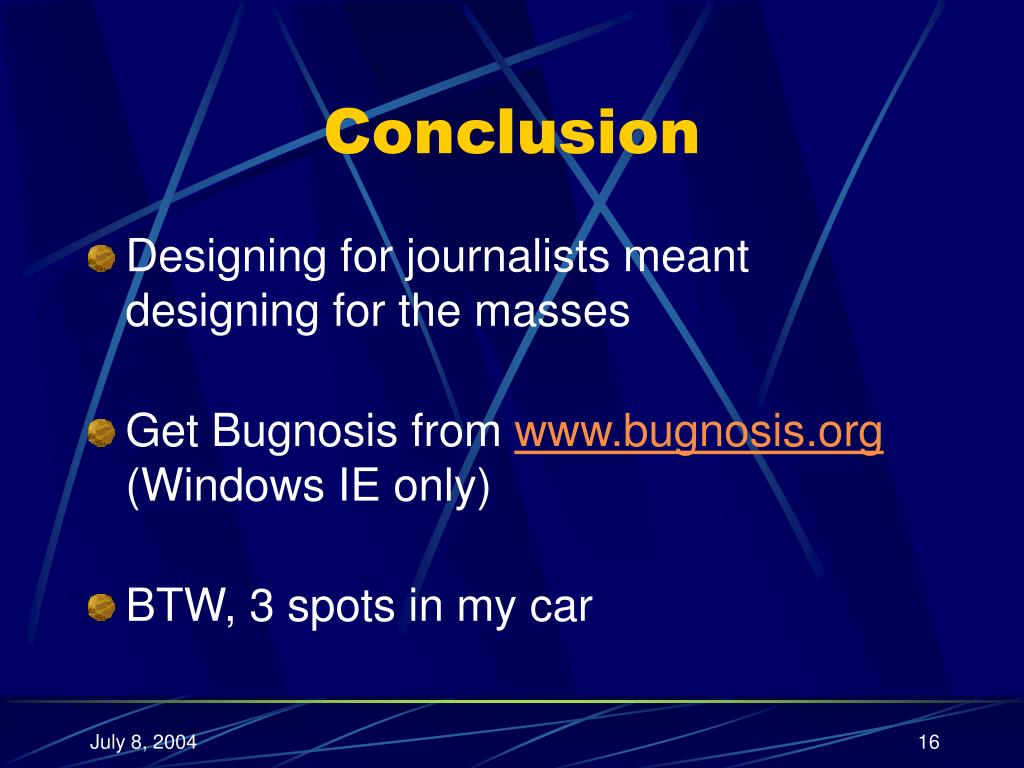 Conclusion

Designing for journalists meant designing for the masses

Get Bugnosis from www.bugnosis.org (Windows IE only)

BTW, 3 spots in my car

July 8, 2004

16